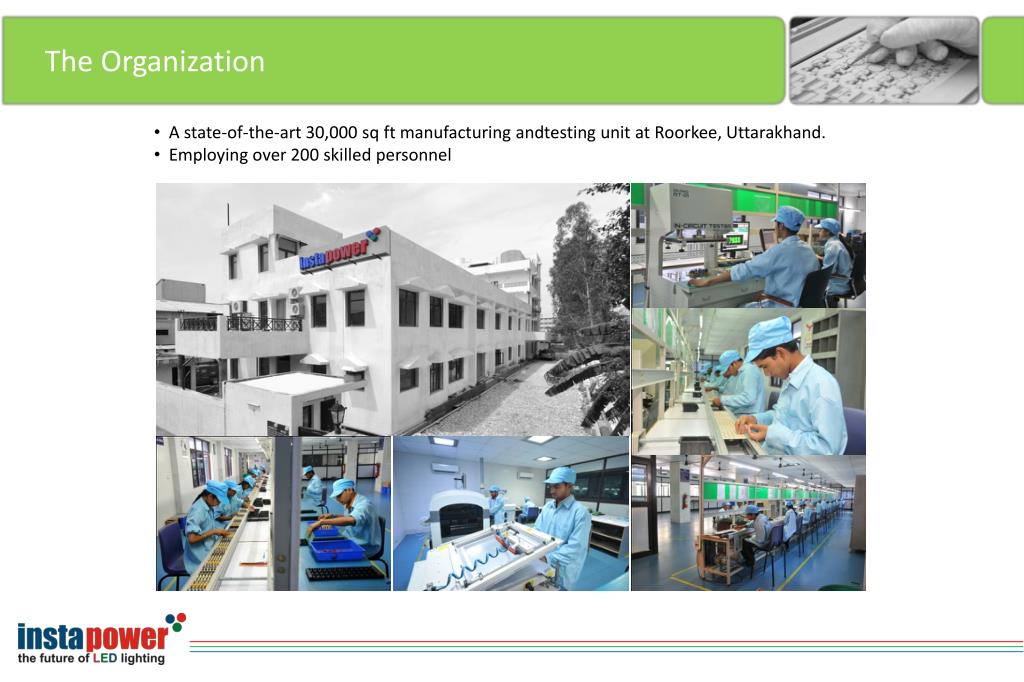 The Organization

• A state-of-the-art 30,000 sq ft manufacturing andtesting unit at Roorkee, Uttarakhand.
• Employing over 200 skilled personnel

instapower

IN-CIRCUIT TESTER

instapower
the future of LED lighting